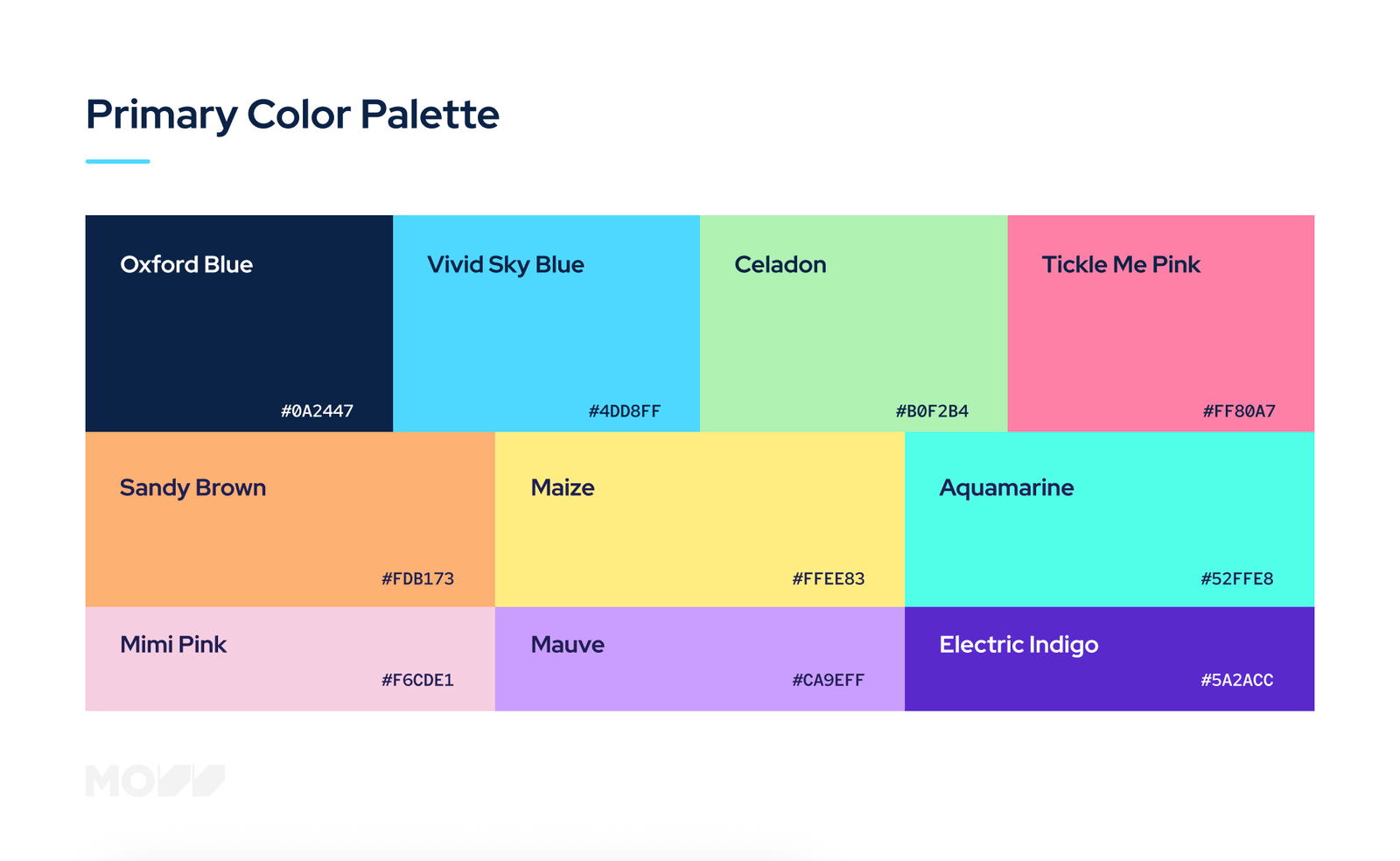 Primary Color Palette

Oxford Blue
#0A2447

Vivid Sky Blue
#4DD8FF

Celadon
#B0F2B4

Tickle Me Pink
#FF80A7

Sandy Brown
#FDB173

Maize
#FFEE83

Aquamarine
#52FFE8

Mimi Pink
#F6CDE1

Mauve
#CA9EFF

Electric Indigo
#5A2ACC

MO